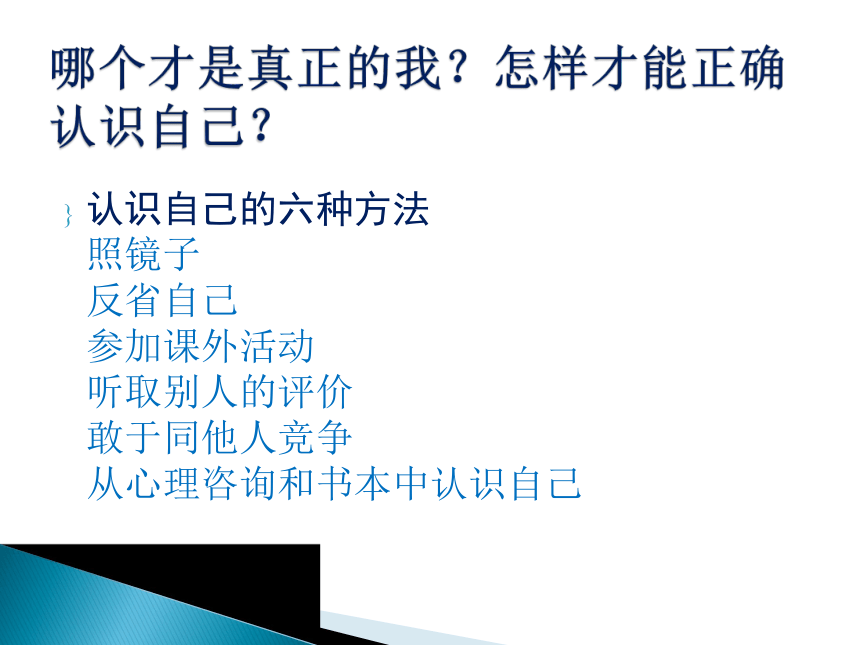 哪个才是真正的我？怎样才能正确认识自己？

认识自己的六种方法
照镜子
反省自己
参加课外活动
听取别人的评价
敢于同他人竞争
从心理咨询和书本中认识自己